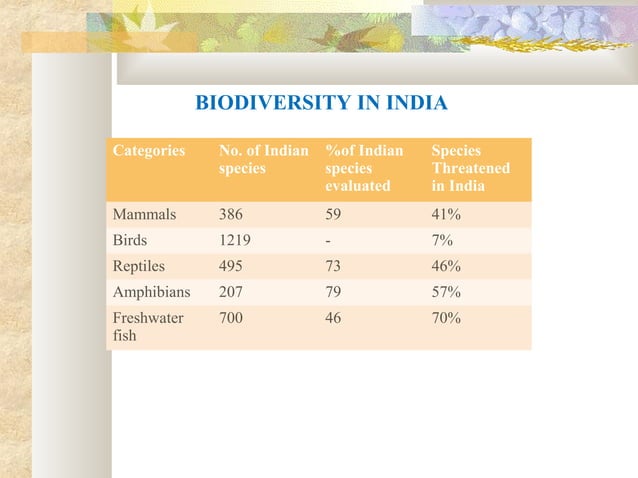 BIODIVERSITY IN INDIA

| Categories | No. of Indian species | %of Indian species evaluated | Species Threatened in India |
|---|---|---|---|
| Mammals | 386 | 59 | 41% |
| Birds | 1219 | - | 7% |
| Reptiles | 495 | 73 | 46% |
| Amphibians | 207 | 79 | 57% |
| Freshwater fish | 700 | 46 | 70% |